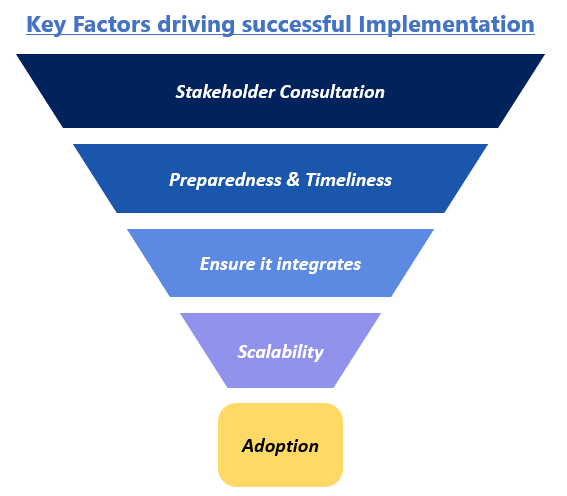 Key Factors driving successful Implementation

Stakeholder Consultation

Preparedness & Timeliness

Ensure it integrates

Scalability

Adoption